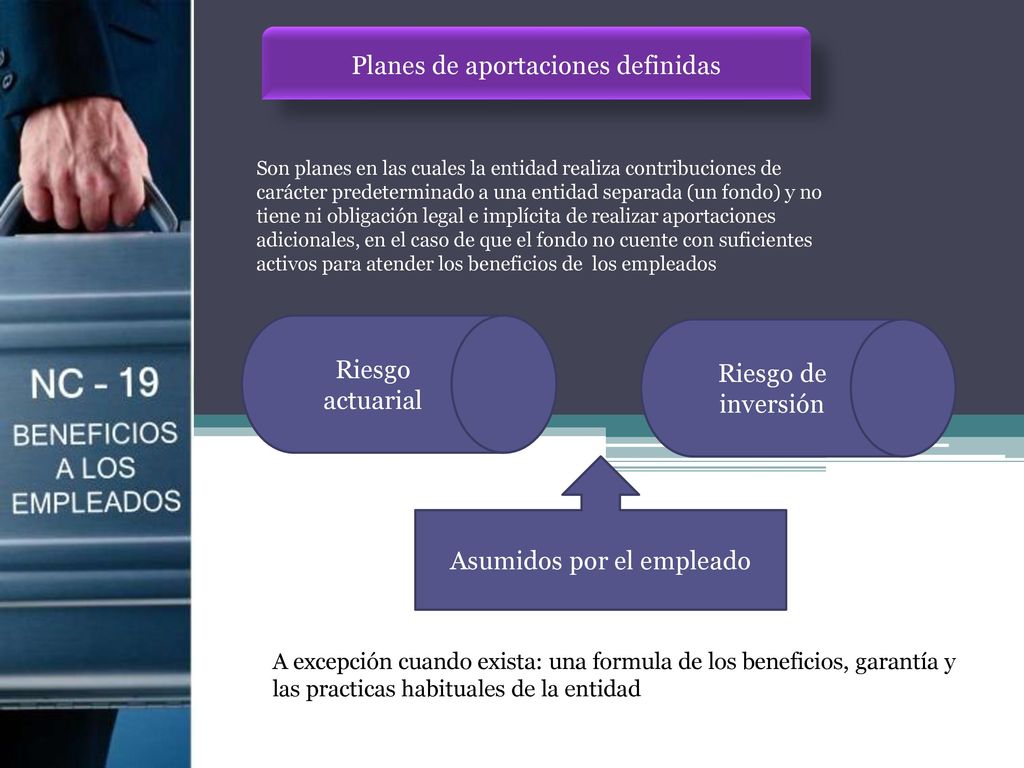 NC - 19
BENEFICIOS A LOS EMPLEADOS

Planes de aportaciones definidas

Son planes en las cuales la entidad realiza contribuciones de carácter predeterminado a una entidad separada (un fondo) y no tiene ni obligación legal e implícita de realizar aportaciones adicionales, en el caso de que el fondo no cuente con suficientes activos para atender los beneficios de los empleados

Riesgo actuarial

Riesgo de inversión

Asumidos por el empleado

A excepción cuando exista: una formula de los beneficios, garantía y las practicas habituales de la entidad